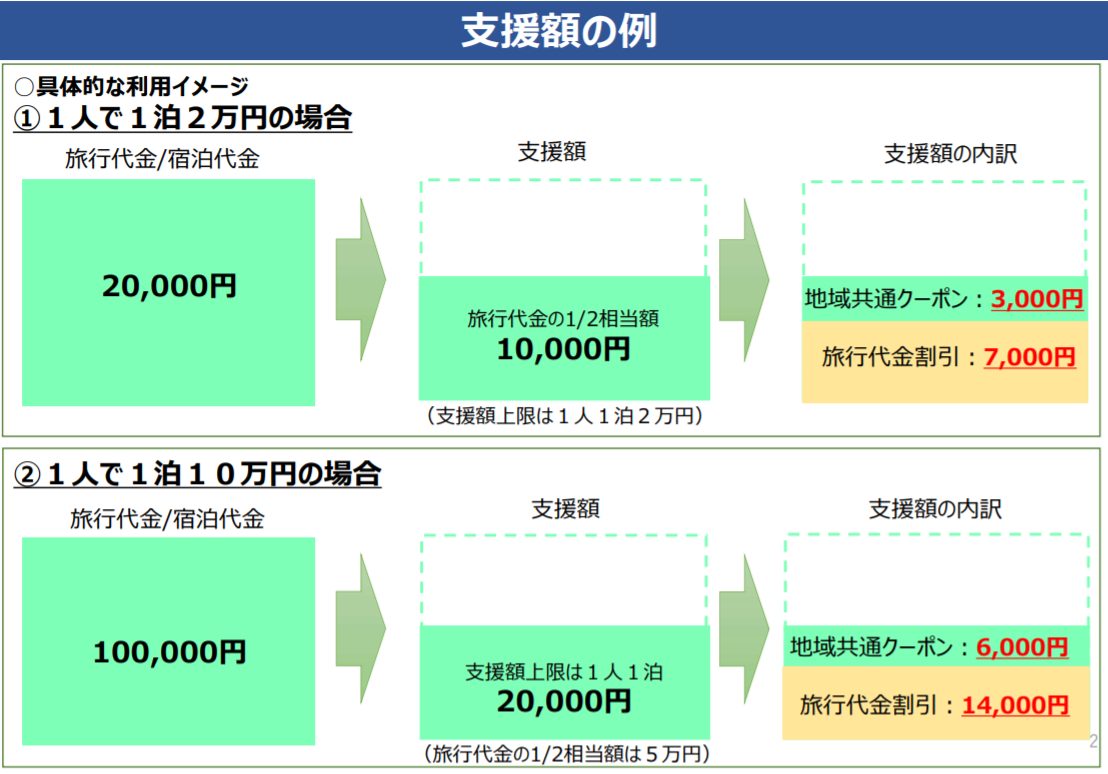 支援額の例

○具体的な利用イメージ
①１人で１泊２万円の場合

旅行代金/宿泊代金

20,000円

支援額

旅行代金の1/2相当額
10,000円

（支援額上限は１人１泊２万円）

支援額の内訳

地域共通クーポン：3,000円

旅行代金割引：7,000円

②１人で１泊１０万円の場合

旅行代金/宿泊代金

100,000円

支援額

支援額上限は１人１泊
20,000円

（旅行代金の1/2相当額は５万円）

支援額の内訳

地域共通クーポン：6,000円

旅行代金割引：14,000円

2